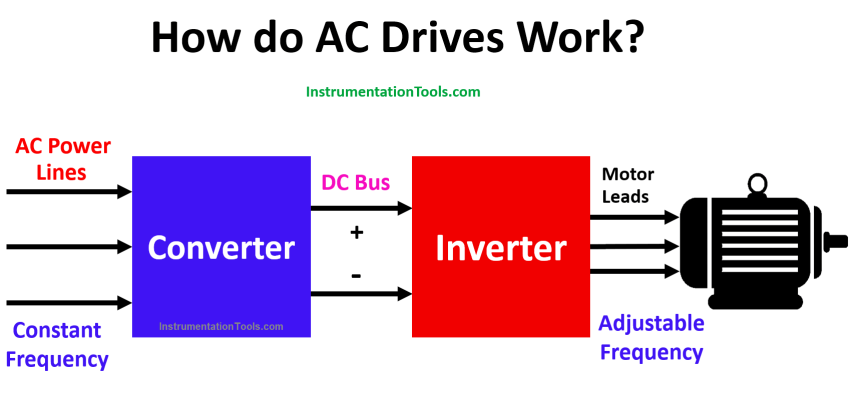 How do AC Drives Work?

InstrumentationTools.com

AC Power Lines

Constant Frequency

Converter

InstrumentationTools.com

DC Bus

+

-

Inverter

Motor Leads

Adjustable Frequency